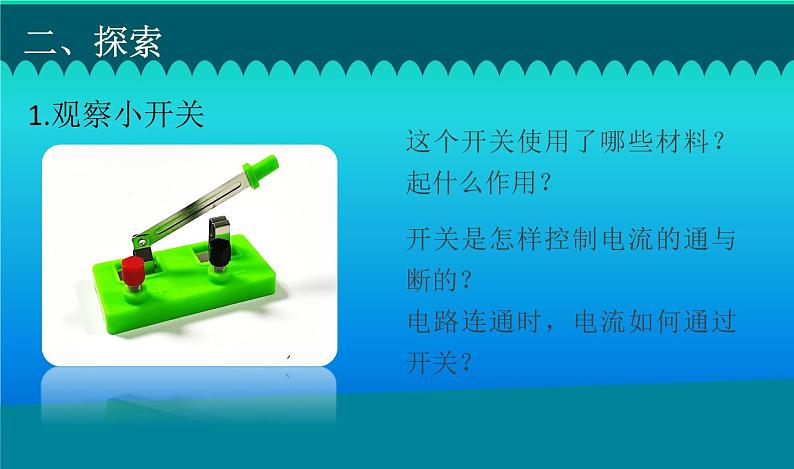 二、探索

1.观察小开关

这个开关使用了哪些材料？起什么作用？

开关是怎样控制电流的通与断的？
电路连通时，电流如何通过开关？